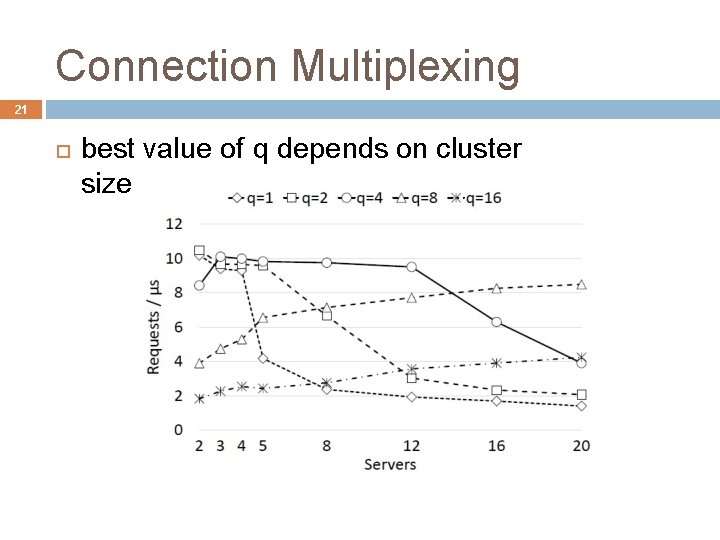 Connection Multiplexing

21

best value of q depends on cluster size

q=1 q=2 q=4 q=8 q=16

12
10
8
6
4
2
0

Requests / µs

2 3 4 5 8 12 16 20

Servers